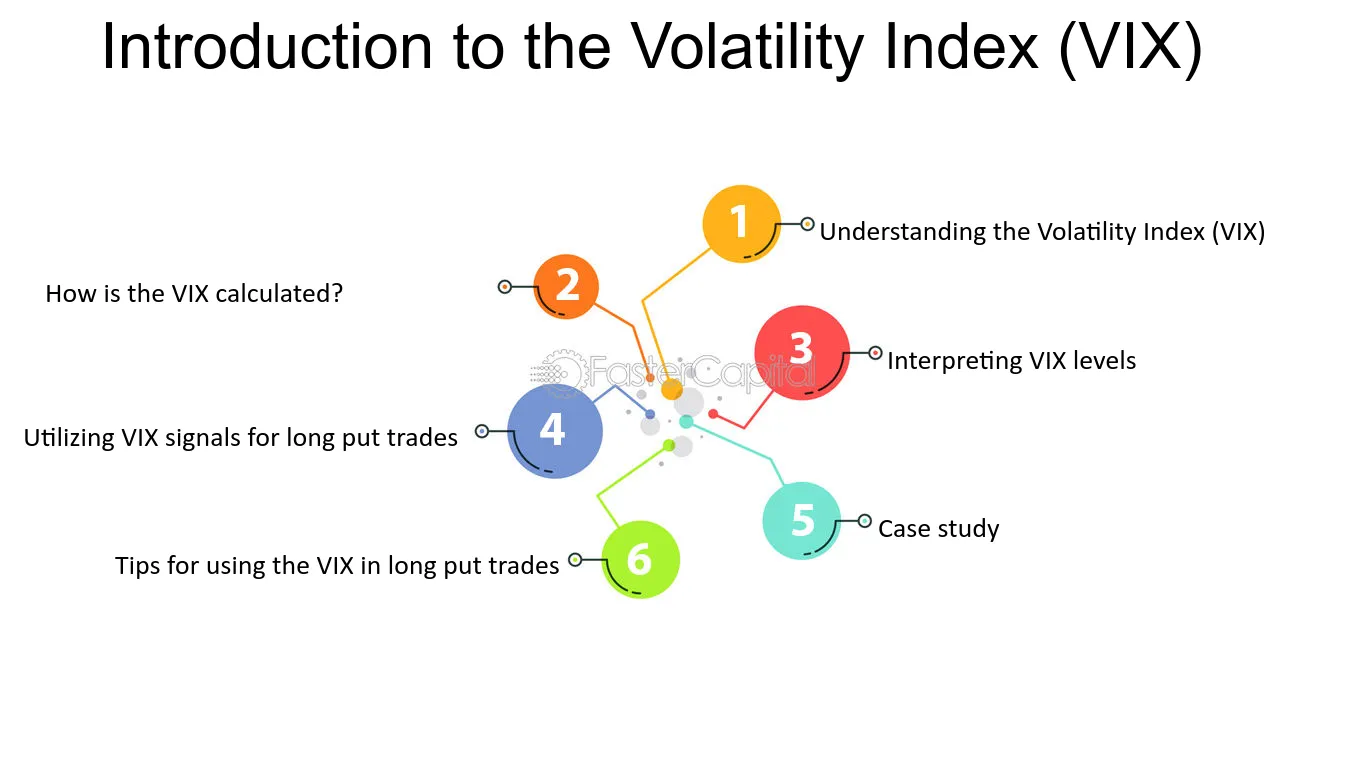 Introduction to the Volatility Index (VIX)

1
Understanding the Volatility Index (VIX)

2
How is the VIX calculated?

3
Interpreting VIX levels

4
Utilizing VIX signals for long put trades

5
Case study

6
Tips for using the VIX in long put trades

FasterCapital